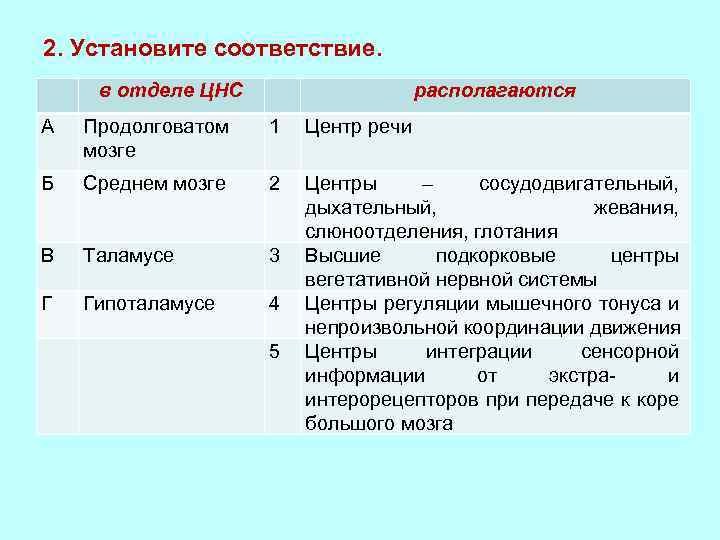 2. Установите соответствие.

| | в отделе ЦНС | | располагаются |
|---|---|---|---|
| А | Продолговатом мозге | 1 | Центр речи |
| Б | Среднем мозге | 2 | Центры – сосудодвигательный, дыхательный, жевания, слюноотделения, глотания |
| В | Таламусе | 3 | Высшие подкорковые центры вегетативной нервной системы |
| Г | Гипоталамусе | 4 | Центры регуляции мышечного тонуса и непроизвольной координации движения |
| | | 5 | Центры интеграции сенсорной информации от экстра- и интерорецепторов при передаче к коре большого мозга |